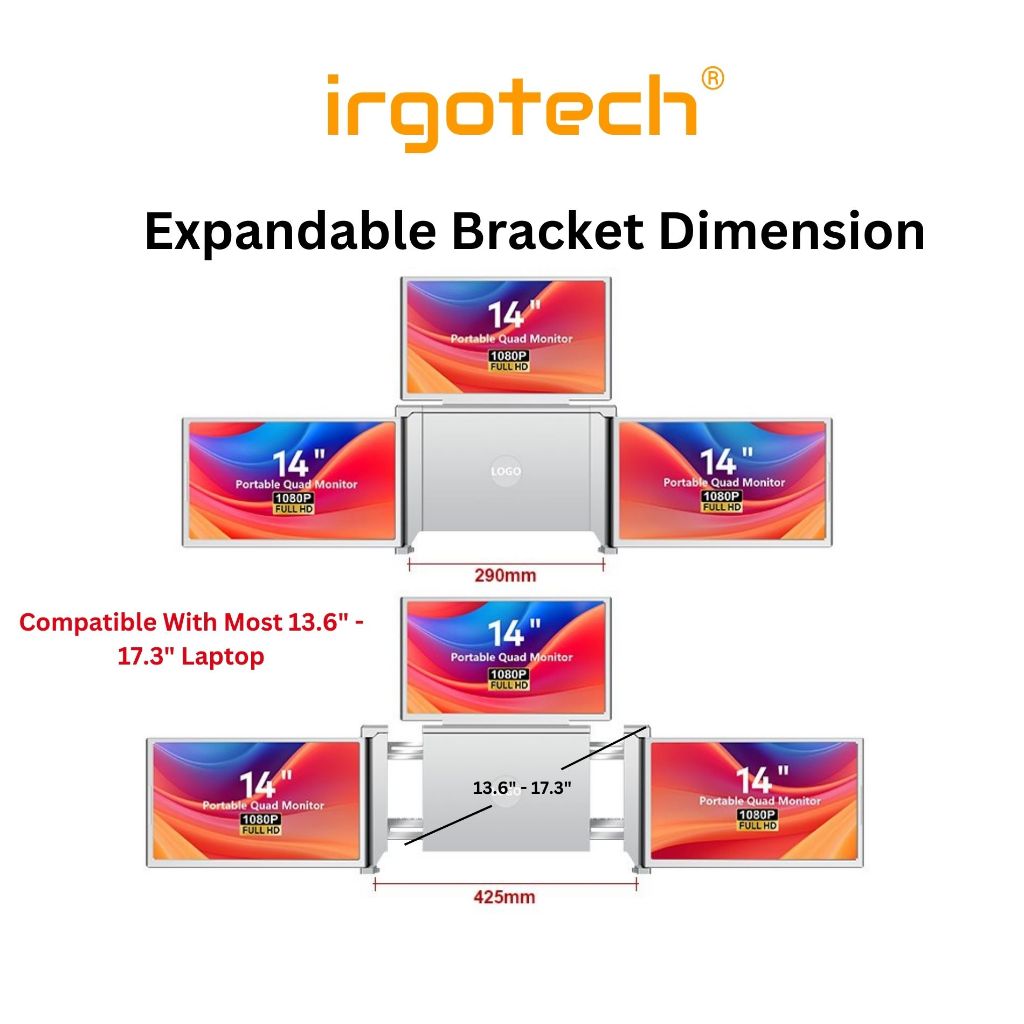 irgotech®

Expandable Bracket Dimension

14"
Portable Quad Monitor
1080P
FULL HD

14"
Portable Quad Monitor
1080P
FULL HD

LOGO

14"
Portable Quad Monitor
1080P
FULL HD

290mm

Compatible With Most 13.6" - 17.3" Laptop

14"
Portable Quad Monitor
1080P
FULL HD

14"
Portable Quad Monitor
1080P
FULL HD

13.6" - 17.3"

14"
Portable Quad Monitor
1080P
FULL HD

425mm